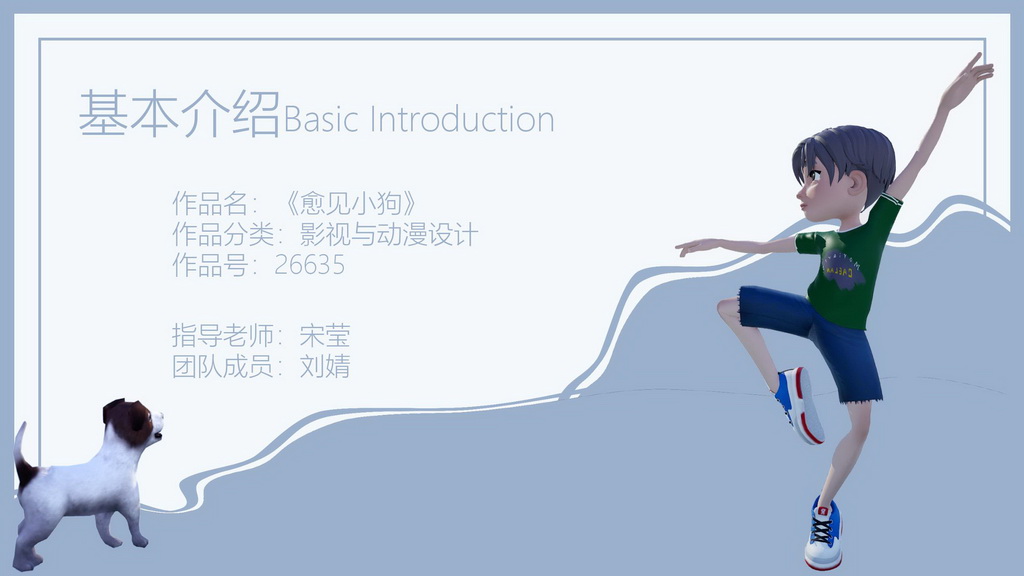 基本介绍Basic Introduction

作品名：《愈见小狗》
作品分类：影视与动漫设计
作品号：26635

指导老师：宋莹
团队成员：刘婧